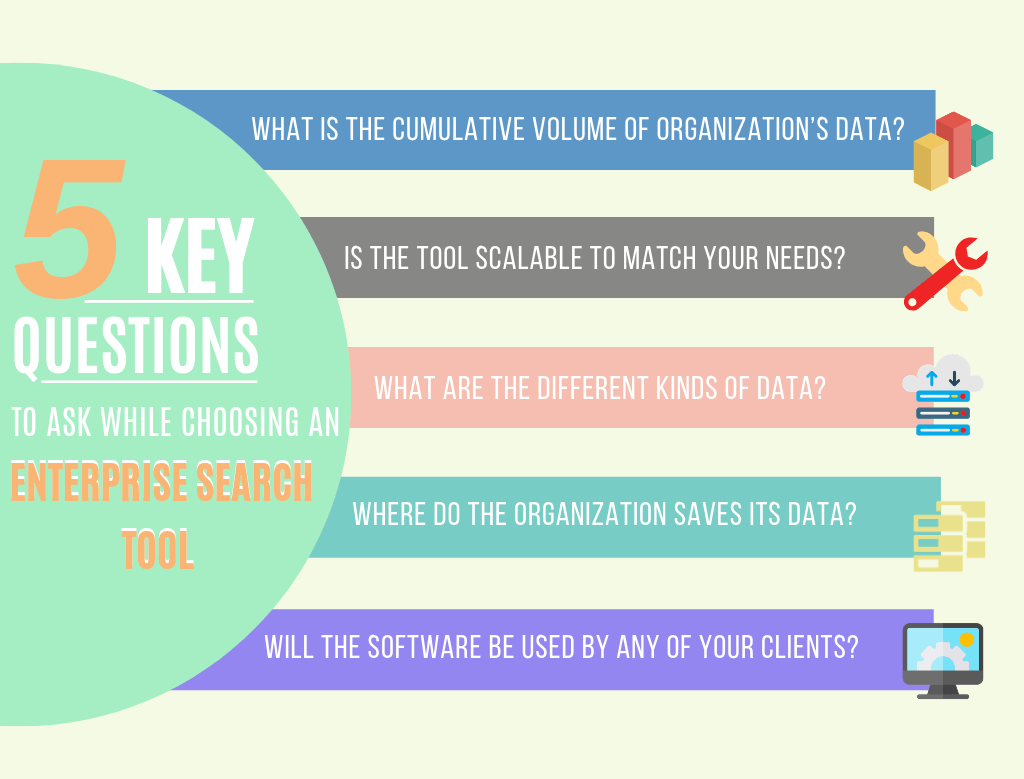 5 KEY QUESTIONS TO ASK WHILE CHOOSING AN ENTERPRISE SEARCH TOOL

WHAT IS THE CUMULATIVE VOLUME OF ORGANIZATION'S DATA?

IS THE TOOL SCALABLE TO MATCH YOUR NEEDS?

WHAT ARE THE DIFFERENT KINDS OF DATA?

WHERE DO THE ORGANIZATION SAVES ITS DATA?

WILL THE SOFTWARE BE USED BY ANY OF YOUR CLIENTS?